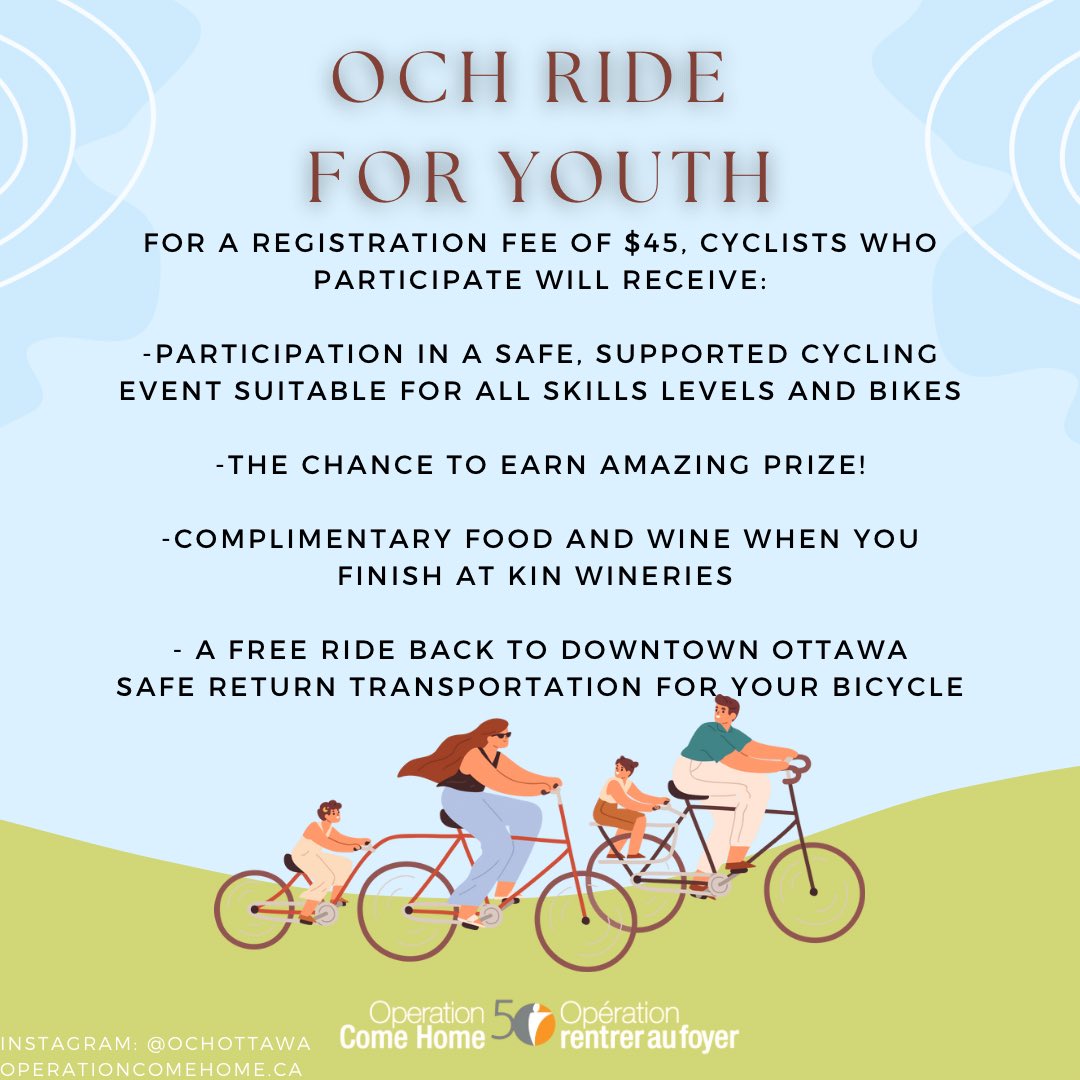 OCH RIDE FOR YOUTH

FOR A REGISTRATION FEE OF \$45, CYCLISTS WHO PARTICIPATE WILL RECEIVE:

-PARTICIPATION IN A SAFE, SUPPORTED CYCLING EVENT SUITABLE FOR ALL SKILLS LEVELS AND BIKES

-THE CHANCE TO EARN AMAZING PRIZE!

-COMPLIMENTARY FOOD AND WINE WHEN YOU FINISH AT KIN WINERIES

- A FREE RIDE BACK TO DOWNTOWN OTTAWA SAFE RETURN TRANSPORTATION FOR YOUR BICYCLE

INSTAGRAM: @OCHOTTAWA
OPERATIONCOMEHOME.CA

Operation Come Home 50 Opération rentrer au foyer